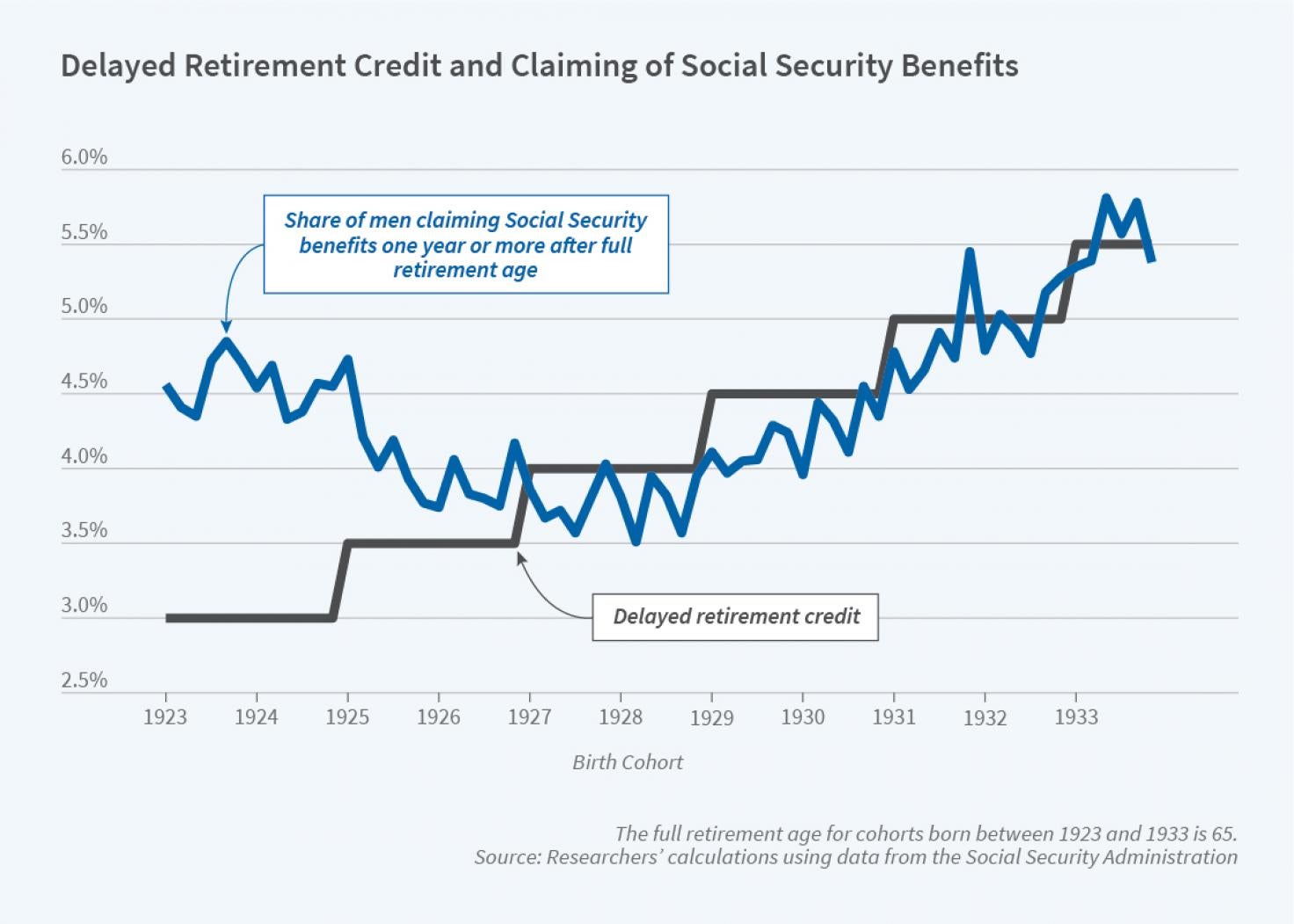 Delayed Retirement Credit and Claiming of Social Security Benefits

6.0%
5.5%
5.0%
4.5%
4.0%
3.5%
3.0%
2.5%

Share of men claiming Social Security benefits one year or more after full retirement age

Delayed retirement credit

1923 1924 1925 1926 1927 1928 1929 1930 1931 1932 1933

Birth Cohort

The full retirement age for cohorts born between 1923 and 1933 is 65.
Source: Researchers' calculations using data from the Social Security Administration